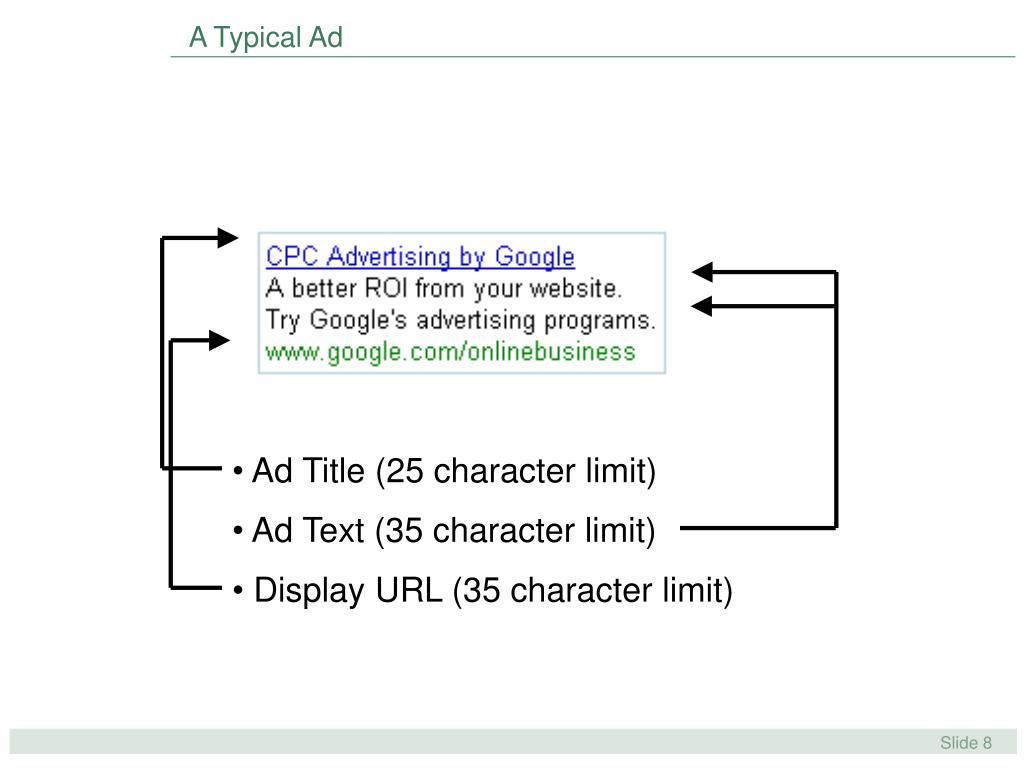 A Typical Ad

CPC Advertising by Google
A better ROI from your website.
Try Google's advertising programs.
www.google.com/onlinebusiness

• Ad Title (25 character limit)
• Ad Text (35 character limit)
• Display URL (35 character limit)

Slide 8